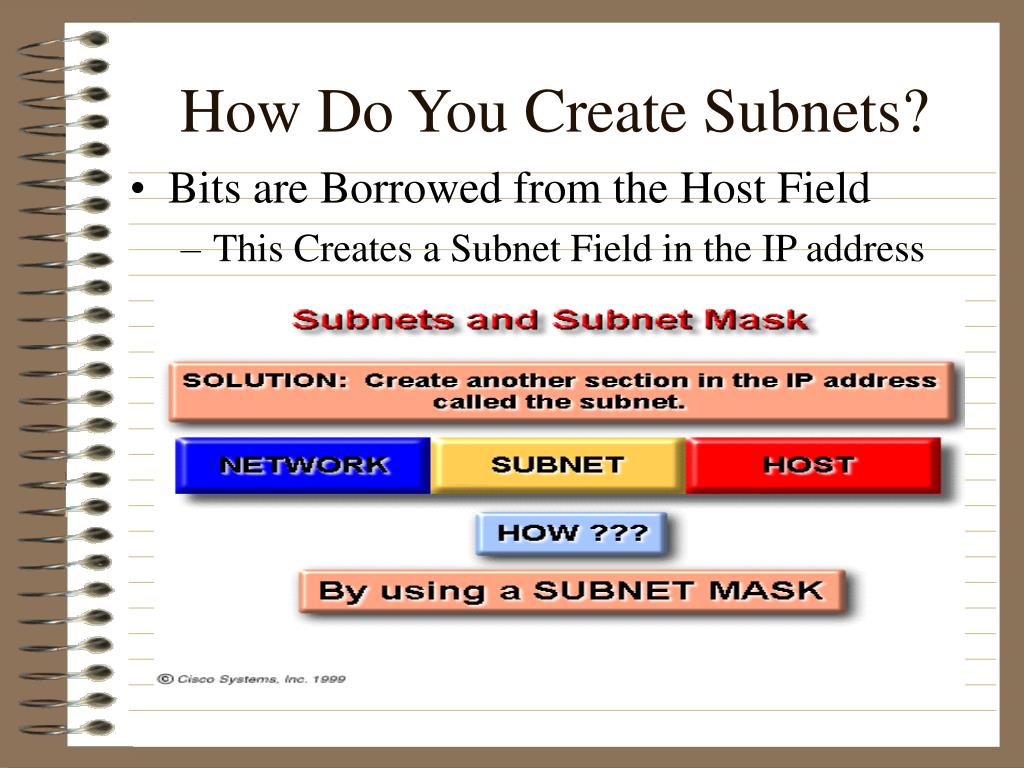 How Do You Create Subnets?

• Bits are Borrowed from the Host Field
– This Creates a Subnet Field in the IP address

Subnets and Subnet Mask

SOLUTION: Create another section in the IP address called the subnet.

NETWORK SUBNET HOST

HOW ???

By using a SUBNET MASK

© Cisco Systems, Inc. 1999